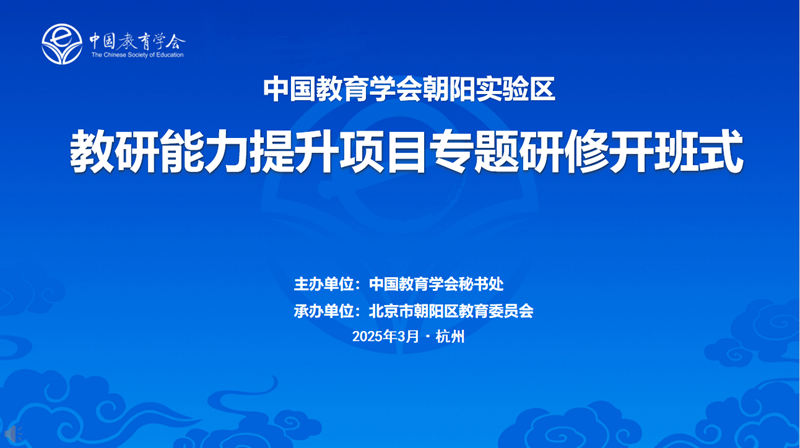 中国教育学会
The Chinese Society of Education

中国教育学会朝阳实验区

教研能力提升项目专题研修开班式

主办单位：中国教育学会秘书处

承办单位：北京市朝阳区教育委员会

2025年3月 · 杭州